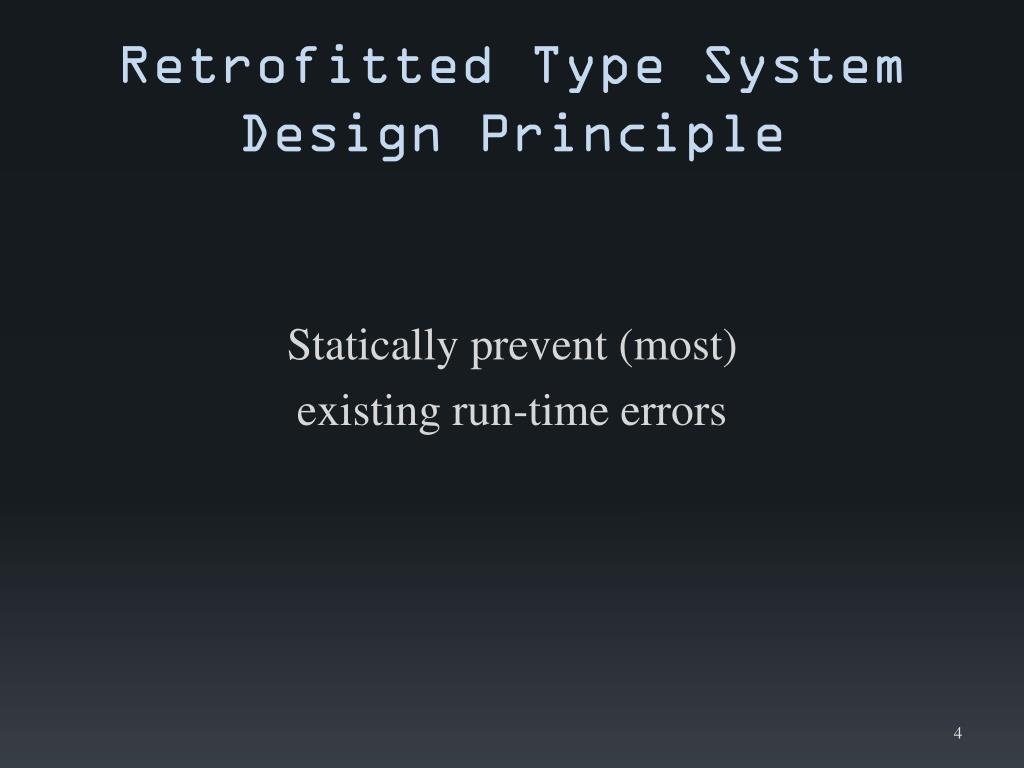 Retrofitted Type System Design Principle

Statically prevent (most) existing run-time errors

4